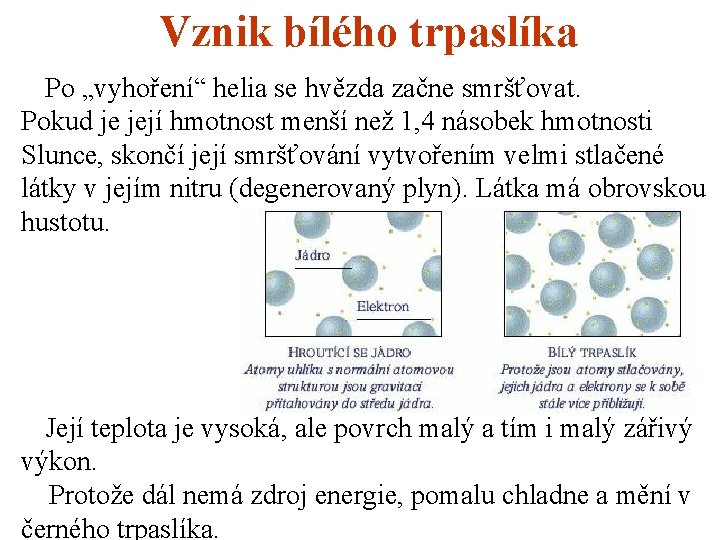 Vznik bílého trpaslíka

Po „vyhoření“ helia se hvězda začne smršťovat. Pokud je její hmotnost menší než 1,4 násobek hmotnosti Slunce, skončí její smršťování vytvořením velmi stlačené látky v jejím nitru (degenerovaný plyn). Látka má obrovskou hustotu.

Jádro

Elektron

HROUTÍCÍ SE JÁDRO
Atomy uhlíku s normální atomovou strukturou jsou gravitací přitahovány do středu jádra.

BÍLÝ TRPASLÍK
Protože jsou atomy stlačovány, jejich jádra a elektrony se k sobě stále více přibližují.

Její teplota je vysoká, ale povrch malý a tím i malý zářivý výkon.

Protože dál nemá zdroj energie, pomalu chladne a mění v černého trpaslíka.